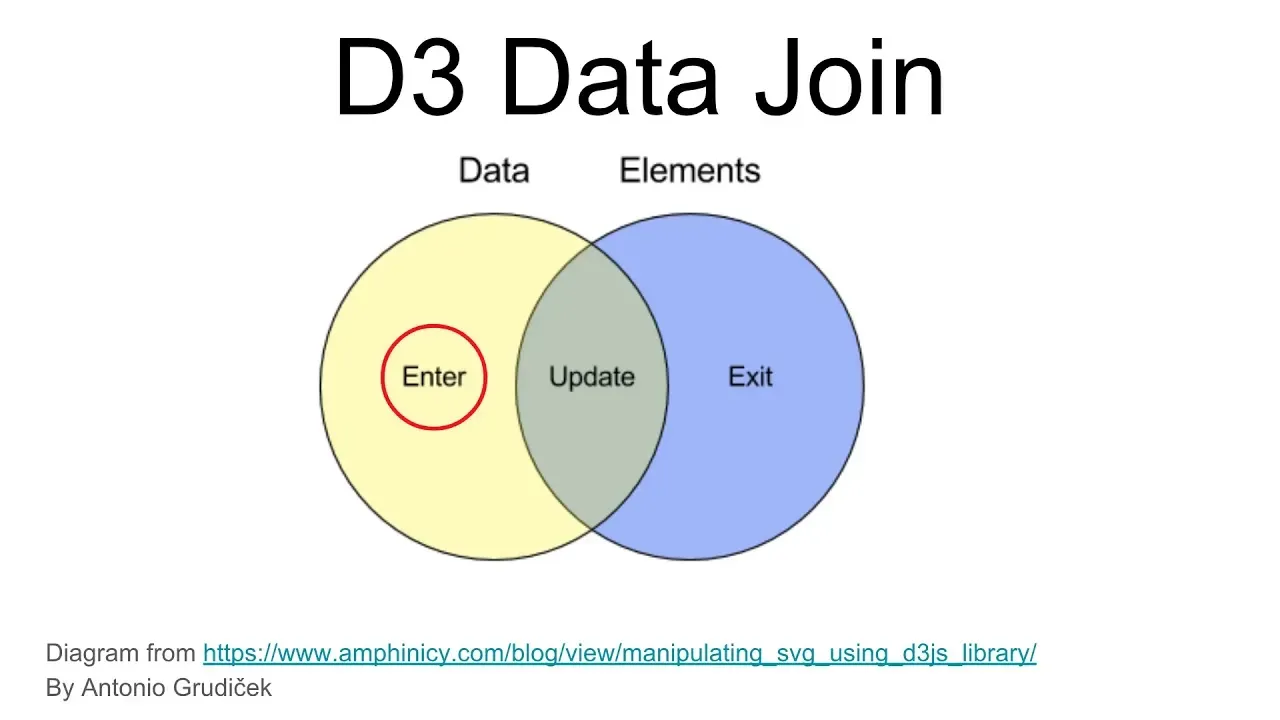 D3 Data Join

Data

Elements

Enter

Update

Exit

Diagram from https://www.amphinicy.com/blog/view/manipulating_svg_using_d3js_library/
By Antonio Grudiček